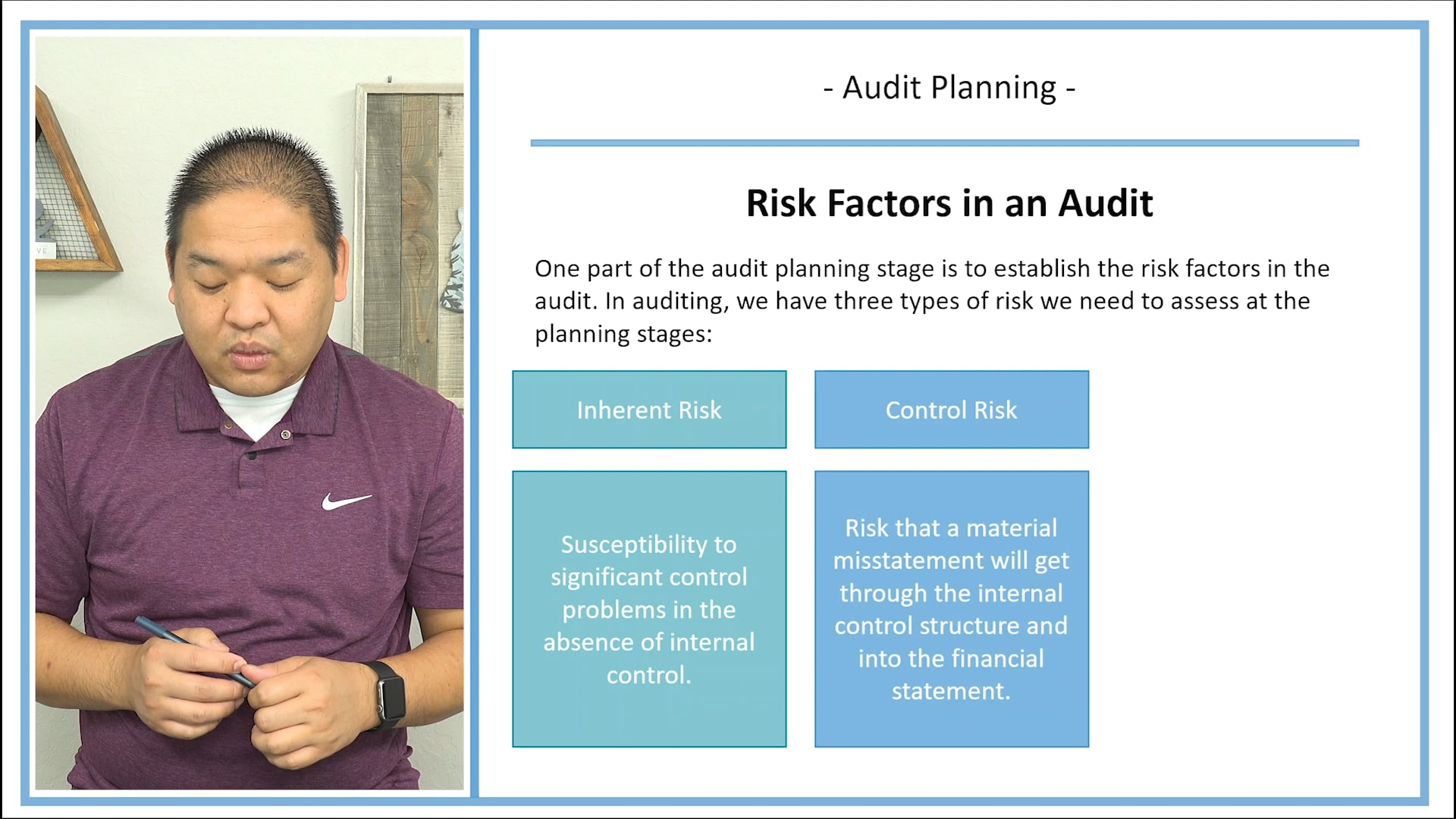 - Audit Planning -

Risk Factors in an Audit

One part of the audit planning stage is to establish the risk factors in the audit. In auditing, we have three types of risk we need to assess at the planning stages:

Inherent Risk

Susceptibility to significant control problems in the absence of internal control.

Control Risk

Risk that a material misstatement will get through the internal control structure and into the financial statement.